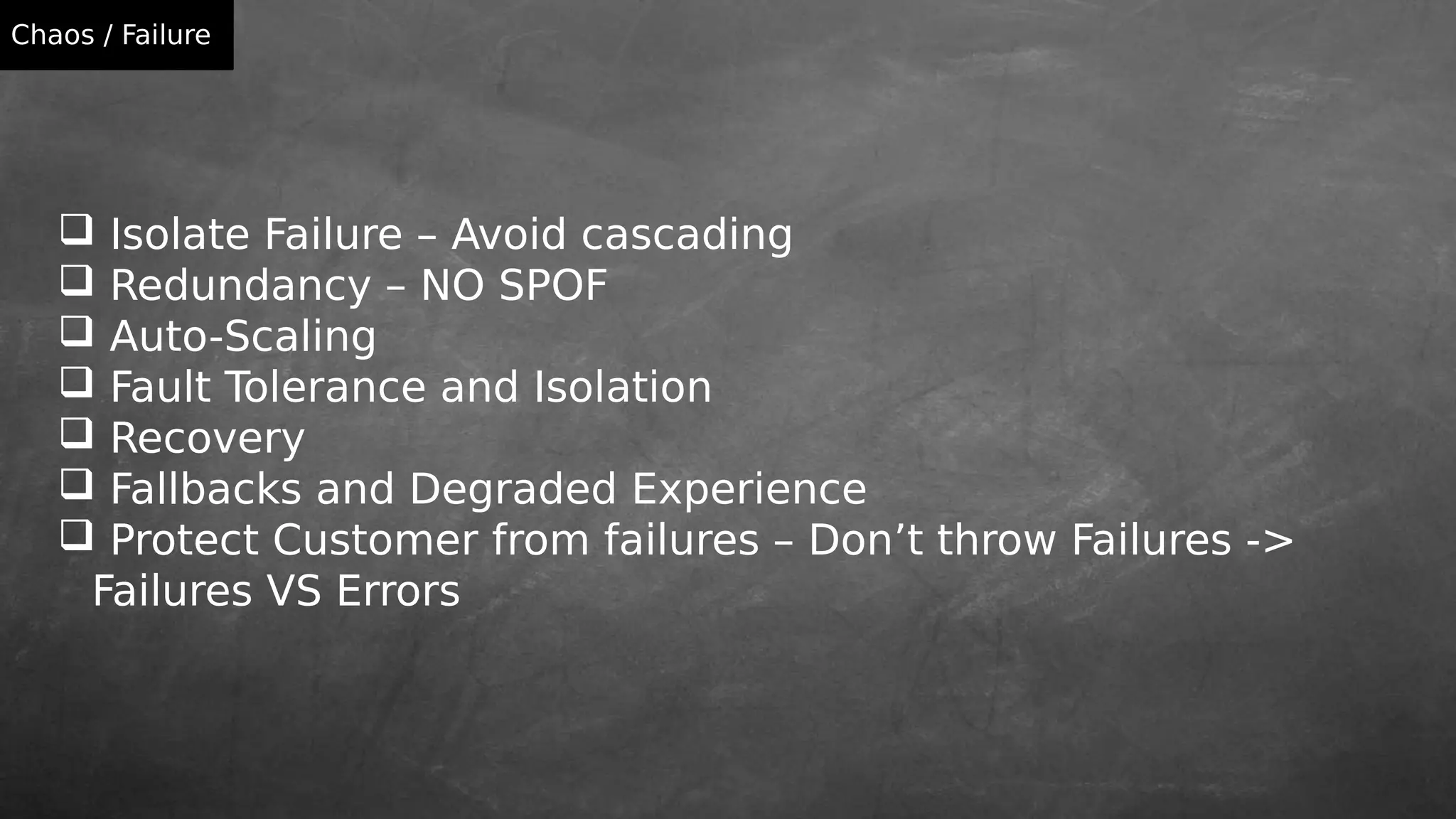 Chaos / Failure

❑ Isolate Failure – Avoid cascading
❑ Redundancy – NO SPOF
❑ Auto-Scaling
❑ Fault Tolerance and Isolation
❑ Recovery
❑ Fallbacks and Degraded Experience
❑ Protect Customer from failures – Don’t throw Failures -> Failures VS Errors